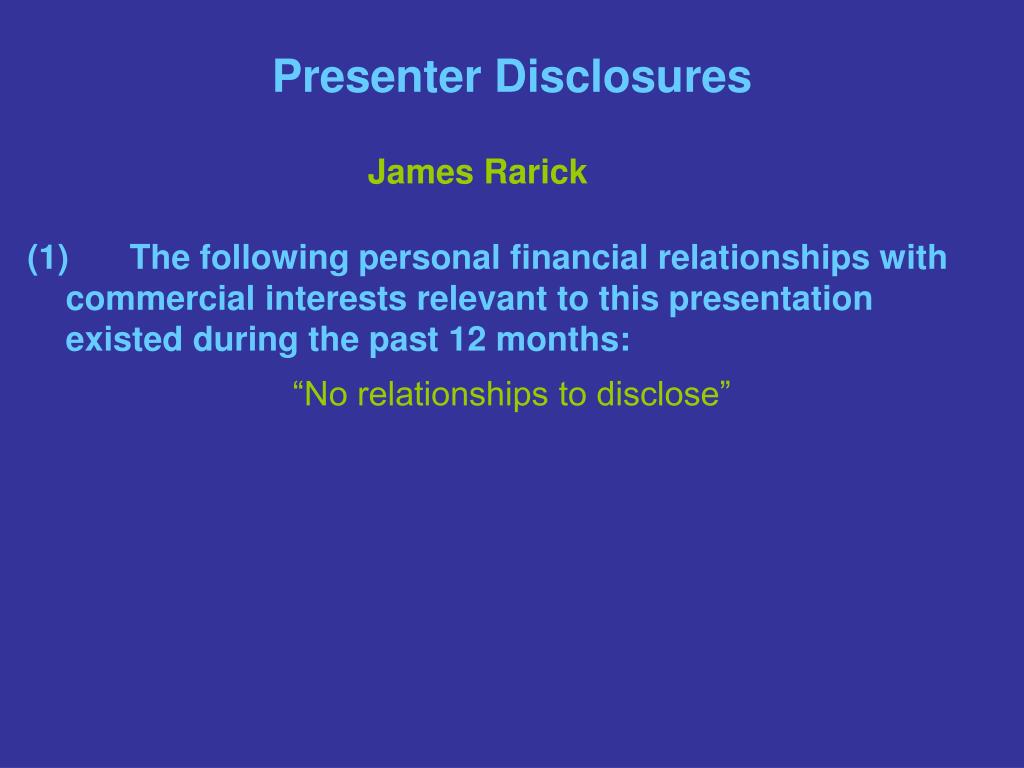 Presenter Disclosures

James Rarick

(1) The following personal financial relationships with commercial interests relevant to this presentation existed during the past 12 months:

“No relationships to disclose”